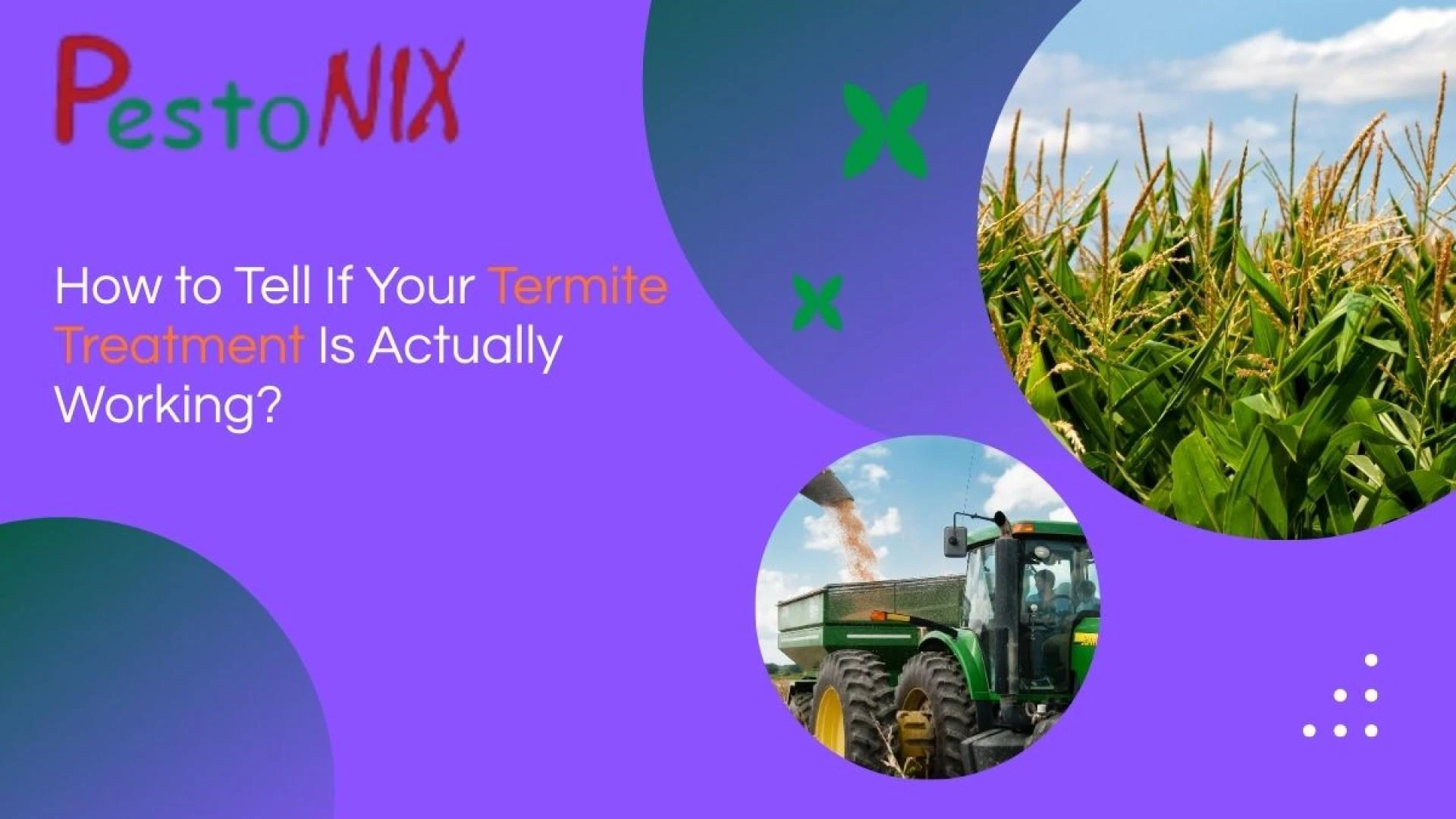 PestoNIX

How to Tell If Your Termite Treatment Is Actually Working?